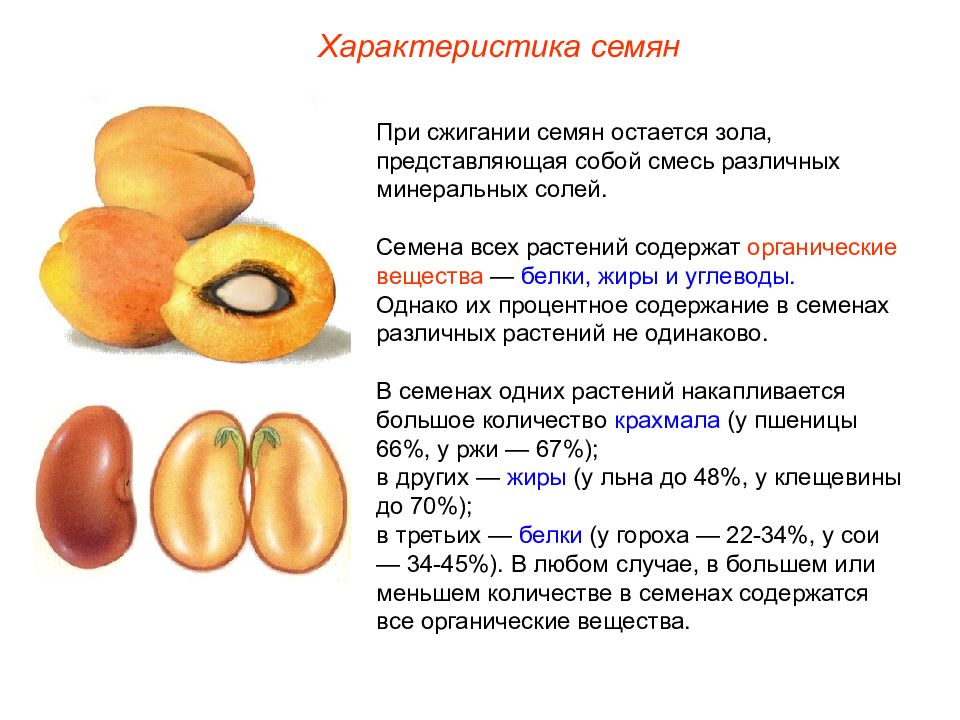 Характеристика семян

При сжигании семян остается зола, представляющая собой смесь различных минеральных солей.

Семена всех растений содержат органические вещества — белки, жиры и углеводы. Однако их процентное содержание в семенах различных растений не одинаково.

В семенах одних растений накапливается большое количество крахмала (у пшеницы 66%, у ржи — 67%);
в других — жиры (у льна до 48%, у клещевины до 70%);
в третьих — белки (у гороха — 22-34%, у сои — 34-45%). В любом случае, в большем или меньшем количестве в семенах содержатся все органические вещества.